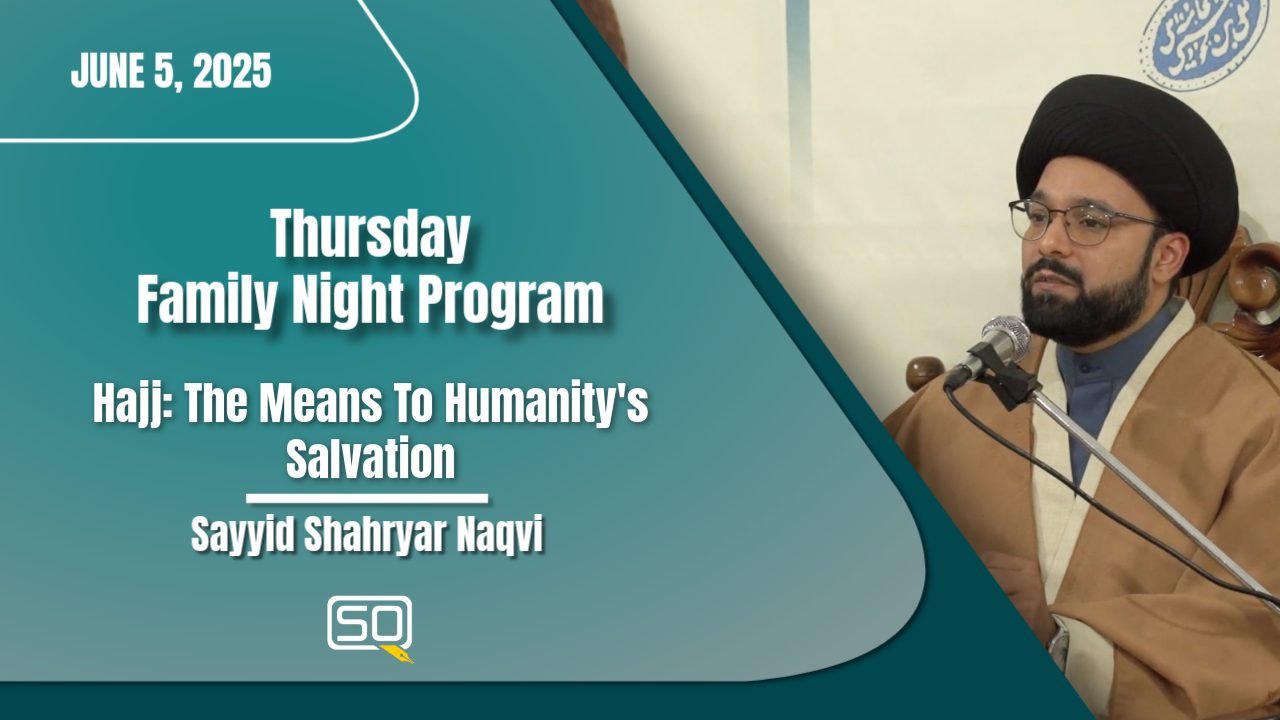 JUNE 5, 2025

Thursday
Family Night Program

Hajj: The Means To Humanity's Salvation

Sayyid Shahryar Naqvi

SQ